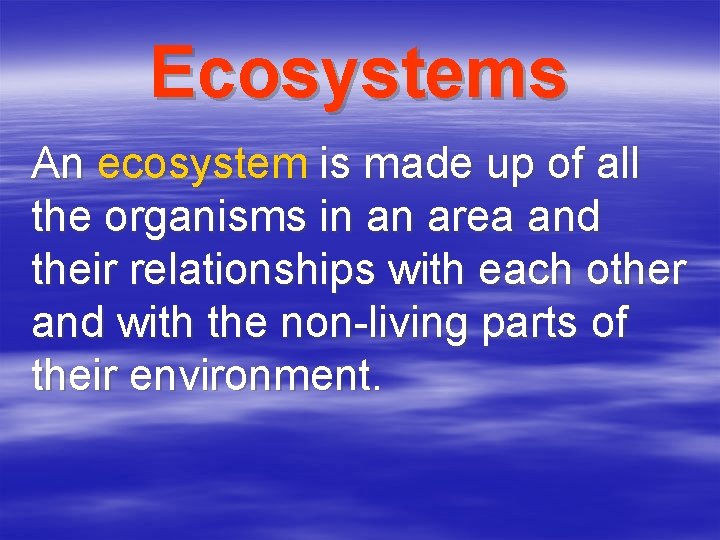 Ecosystems

An ecosystem is made up of all the organisms in an area and their relationships with each other and with the non-living parts of their environment.